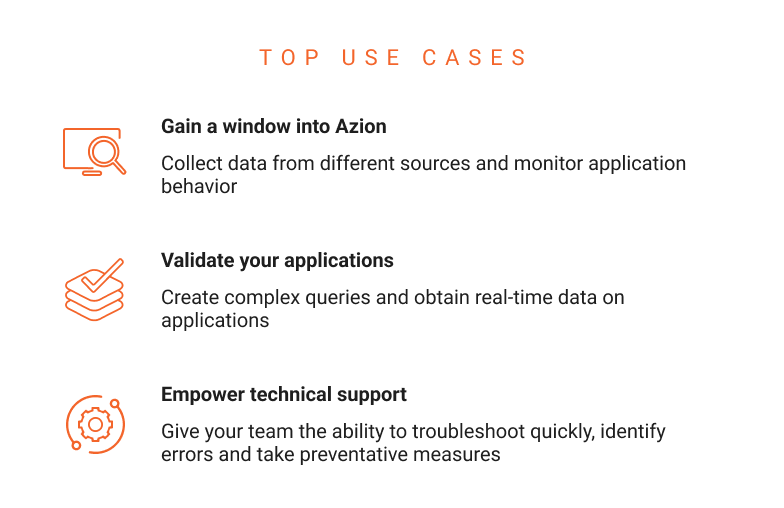 TOP USE CASES

Gain a window into Azion

Collect data from different sources and monitor application behavior

Validate your applications

Create complex queries and obtain real-time data on applications

Empower technical support

Give your team the ability to troubleshoot quickly, identify errors and take preventative measures